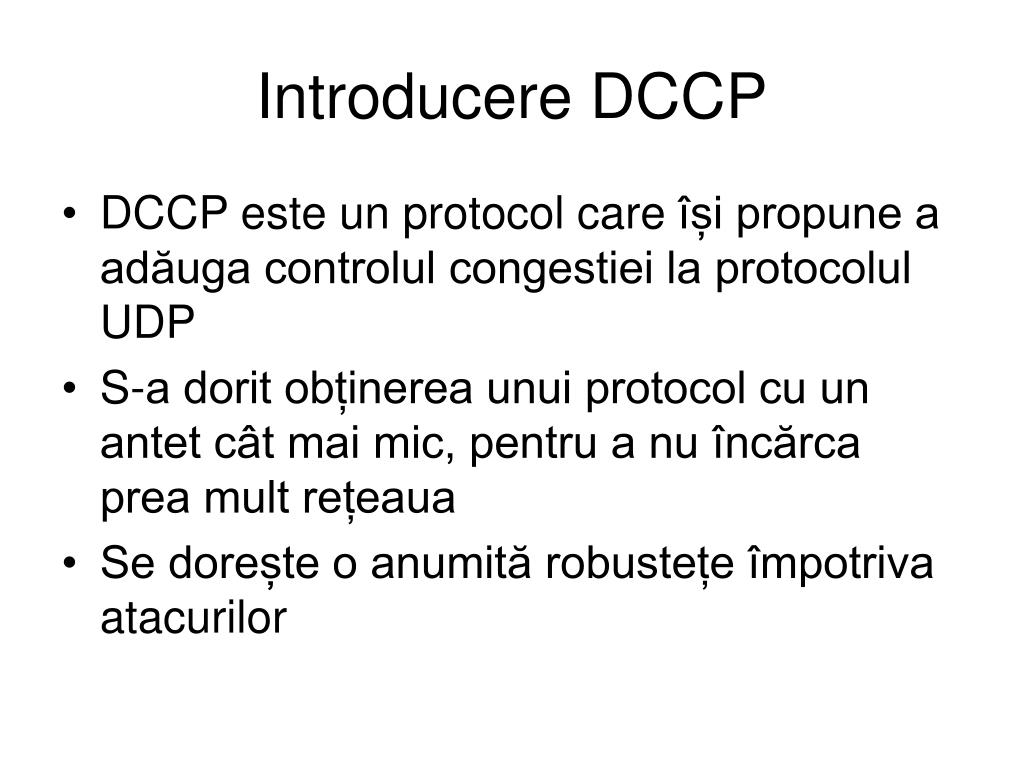 Introducere DCCP

• DCCP este un protocol care își propune a adăuga controlul congestiei la protocolul UDP
• S-a dorit obținerea unui protocol cu un antet cât mai mic, pentru a nu încărca prea mult rețeaua
• Se dorește o anumită robustețe împotriva atacurilor